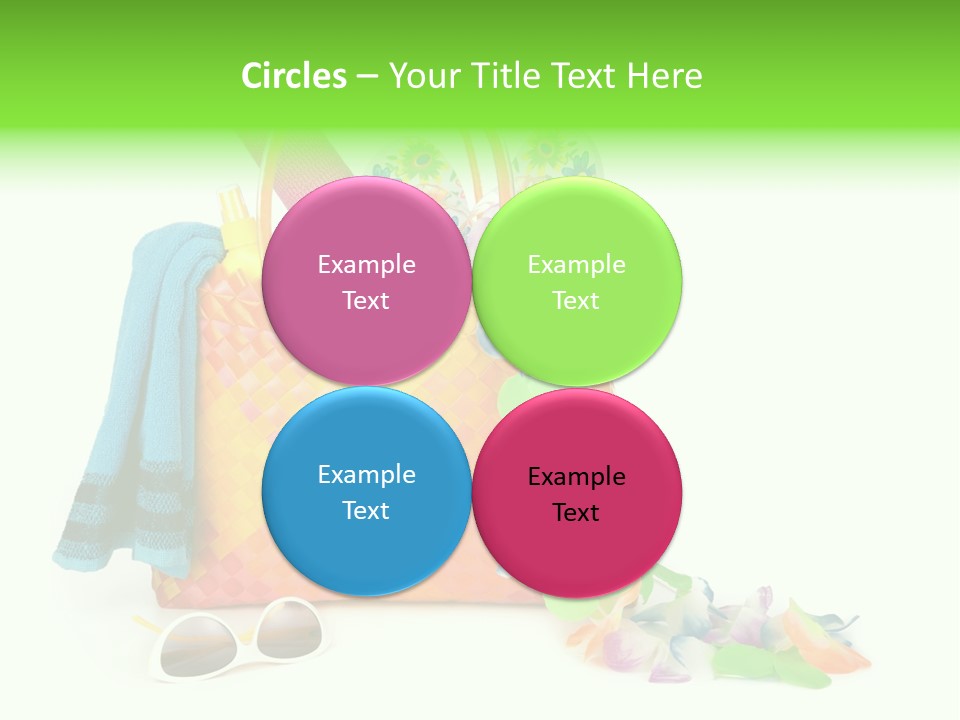 Circles – Your Title Text Here

Example Text

Example Text

Example Text

Example Text